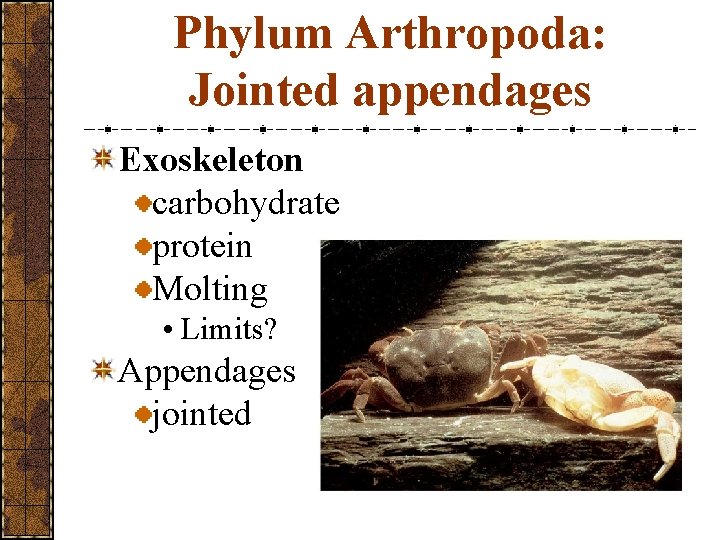 Phylum Arthropoda: Jointed appendages

Exoskeleton
carbohydrate
protein
Molting
• Limits?
Appendages
jointed